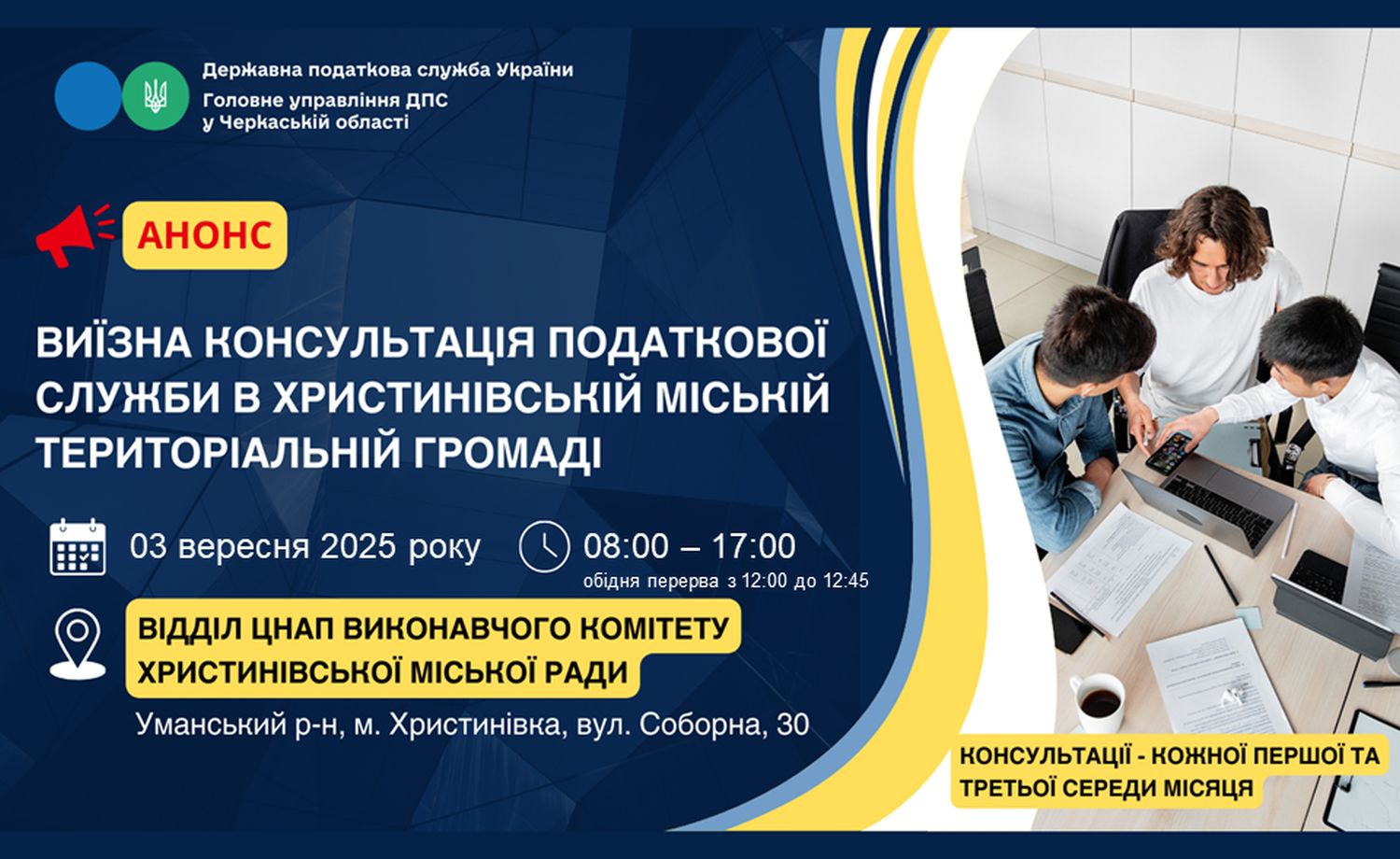 Державна податкова служба України
Головне управління ДПС у Черкаській області

АНОНС

ВИЇЗНА КОНСУЛЬТАЦІЯ ПОДАТКОВОЇ СЛУЖБИ В ХРИСТИНІВСЬКІЙ МІСЬКІЙ ТЕРИТОРІАЛЬНІЙ ГРОМАДІ

03 вересня 2025 року

08:00 – 17:00
обідня перерва з 12:00 до 12:45

ВІДДІЛ ЦНАП ВИКОНАВЧОГО КОМІТЕТУ ХРИСТИНІВСЬКОЇ МІСЬКОЇ РАДИ
Уманський р-н, м. Христинівка, вул. Соборна, 30

КОНСУЛЬТАЦІЇ - КОЖНОЇ ПЕРШОЇ ТА ТРЕТЬОЇ СЕРЕДИ МІСЯЦЯ